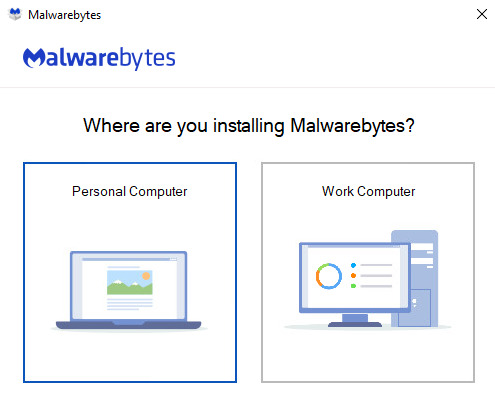 Malwarebytes

Malwarebytes

Where are you installing Malwarebytes?

Personal Computer

Work Computer